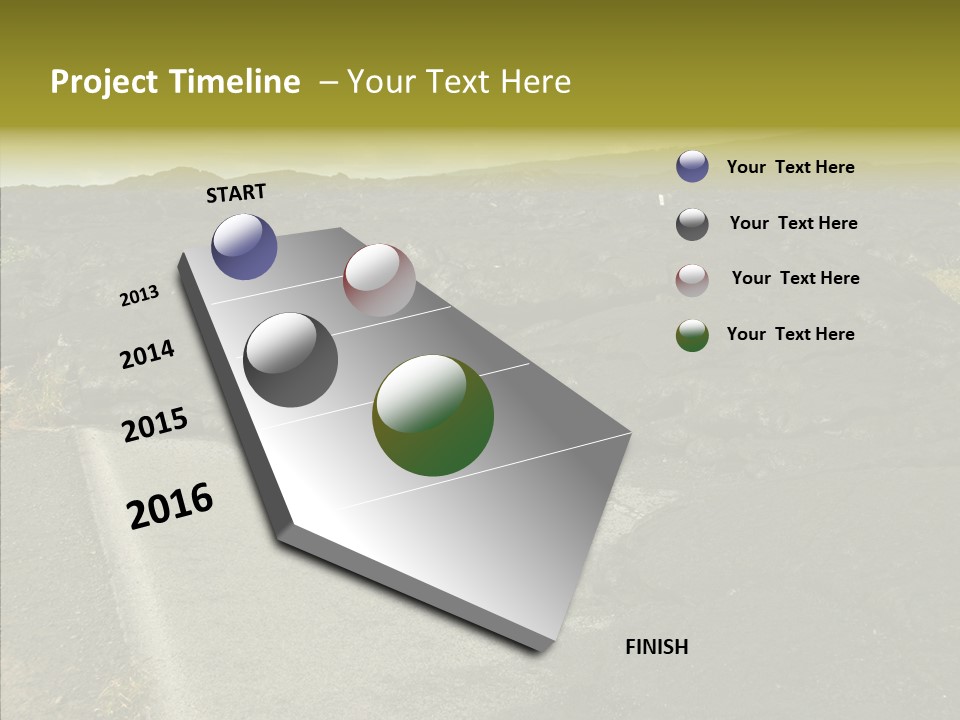 Project Timeline – Your Text Here

START

2013

2014

2015

2016

FINISH

Your Text Here

Your Text Here

Your Text Here

Your Text Here